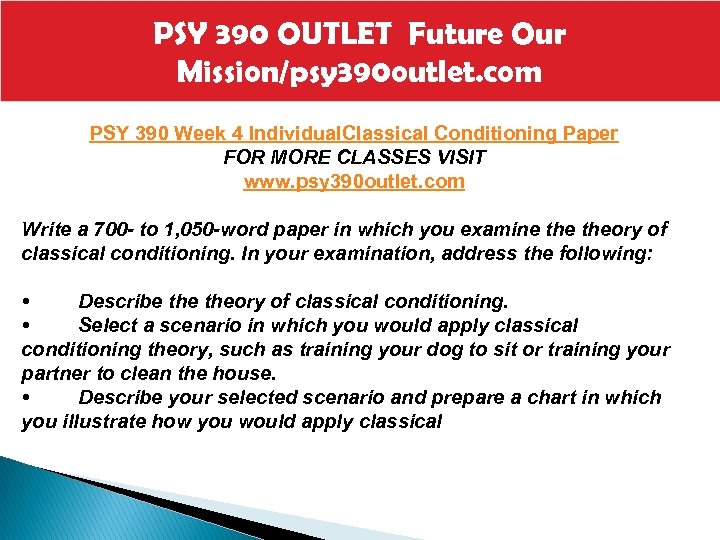 PSY 390 OUTLET Future Our Mission/psy390outlet.com

PSY 390 Week 4 IndividualClassical Conditioning Paper
FOR MORE CLASSES VISIT
www.psy390outlet.com

Write a 700- to 1,050-word paper in which you examine the theory of classical conditioning. In your examination, address the following:

• Describe the theory of classical conditioning.
• Select a scenario in which you would apply classical conditioning theory, such as training your dog to sit or training your partner to clean the house.
• Describe your selected scenario and prepare a chart in which you illustrate how you would apply classical